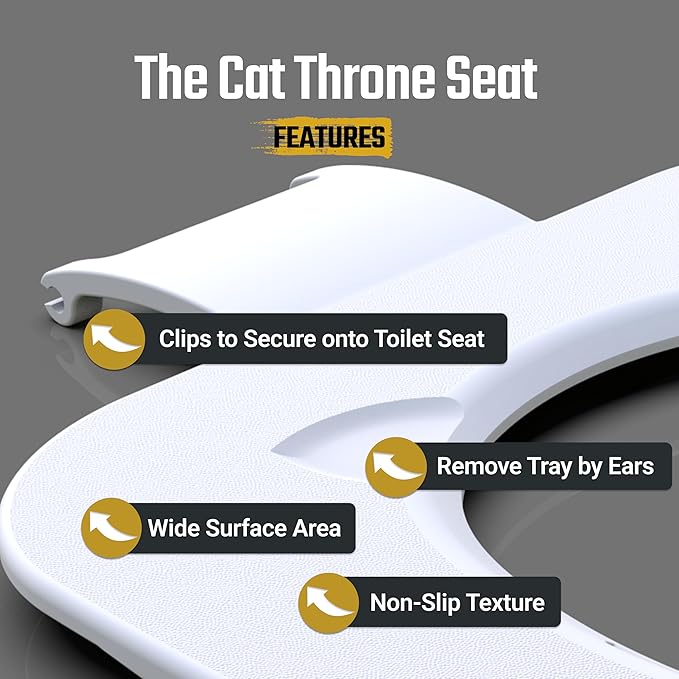 The Cat Throne Seat

FEATURES

Clips to Secure onto Toilet Seat

Remove Tray by Ears

Wide Surface Area

Non-Slip Texture